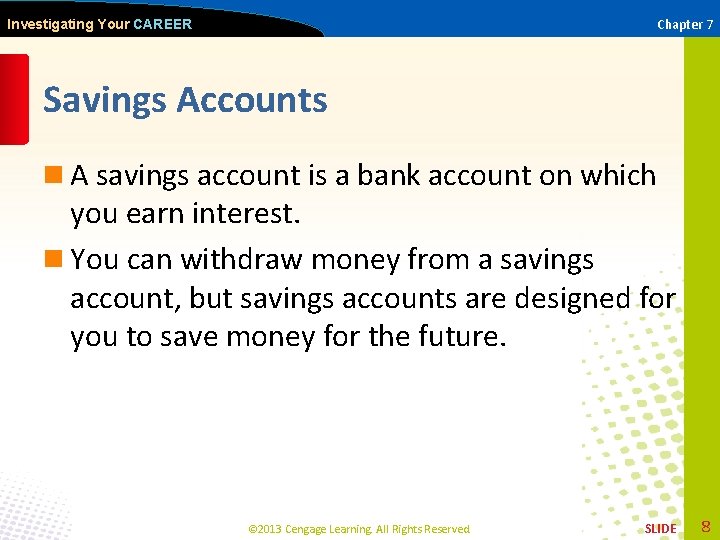 Investigating Your CAREER

Chapter 7

Savings Accounts

A savings account is a bank account on which you earn interest.

You can withdraw money from a savings account, but savings accounts are designed for you to save money for the future.

©2013 Cengage Learning. All Rights Reserved.

SLIDE 8